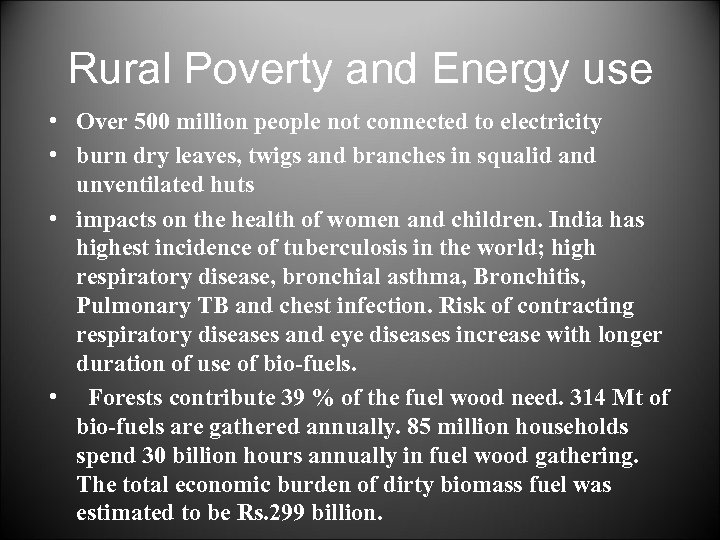 Rural Poverty and Energy use

• Over 500 million people not connected to electricity

• burn dry leaves, twigs and branches in squalid and unventilated huts

• impacts on the health of women and children. India has highest incidence of tuberculosis in the world; high respiratory disease, bronchial asthma, Bronchitis, Pulmonary TB and chest infection. Risk of contracting respiratory diseases and eye diseases increase with longer duration of use of bio-fuels.

• Forests contribute 39 % of the fuel wood need. 314 Mt of bio-fuels are gathered annually. 85 million households spend 30 billion hours annually in fuel wood gathering. The total economic burden of dirty biomass fuel was estimated to be Rs.299 billion.